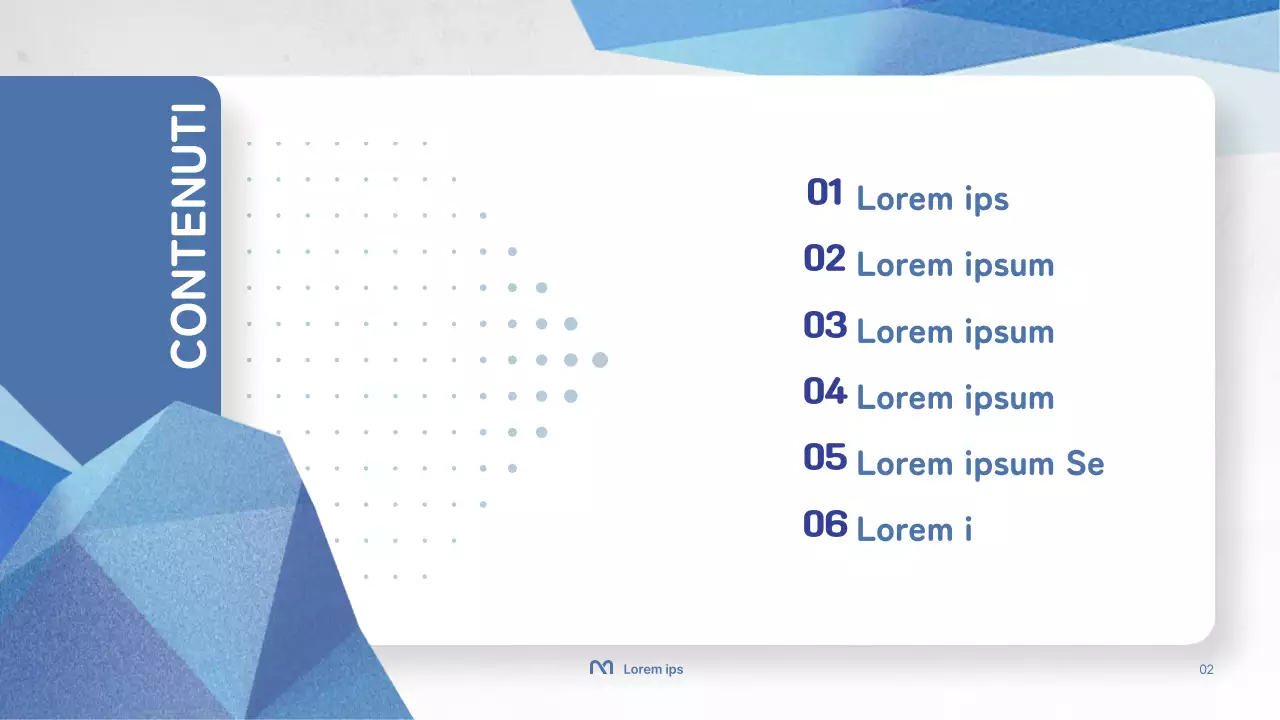 CONTENUTI

01 Lorem ips
02 Lorem ipsum
03 Lorem ipsum
04 Lorem ipsum
05 Lorem ipsum Se
06 Lorem i

Lorem ips

02